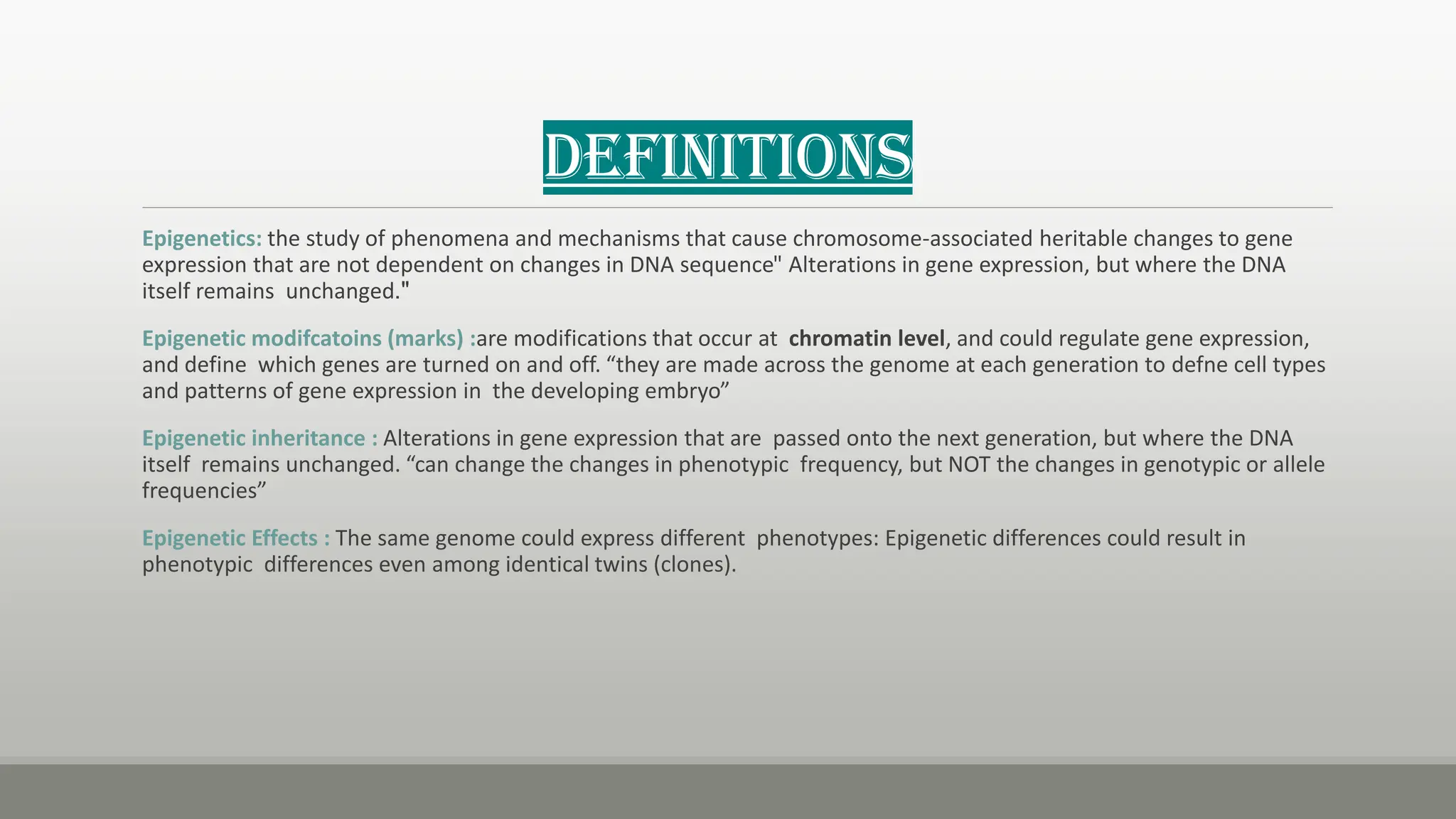 DEFINITIONS

Epigenetics: the study of phenomena and mechanisms that cause chromosome-associated heritable changes to gene expression that are not dependent on changes in DNA sequence" Alterations in gene expression, but where the DNA itself remains unchanged."

Epigenetic modifcatoins (marks) :are modifications that occur at chromatin level, and could regulate gene expression, and define which genes are turned on and off. “they are made across the genome at each generation to defne cell types and patterns of gene expression in the developing embryo”

Epigenetic inheritance : Alterations in gene expression that are passed onto the next generation, but where the DNA itself remains unchanged. “can change the changes in phenotypic frequency, but NOT the changes in genotypic or allele frequencies”

Epigenetic Effects : The same genome could express different phenotypes: Epigenetic differences could result in phenotypic differences even among identical twins (clones).